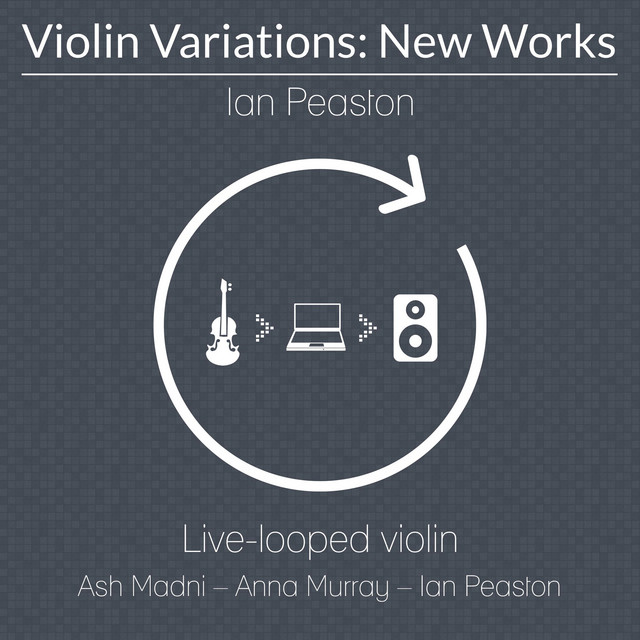 Violin Variations: New Works

Ian Peaston

Live-looped violin

Ash Madni – Anna Murray – Ian Peaston